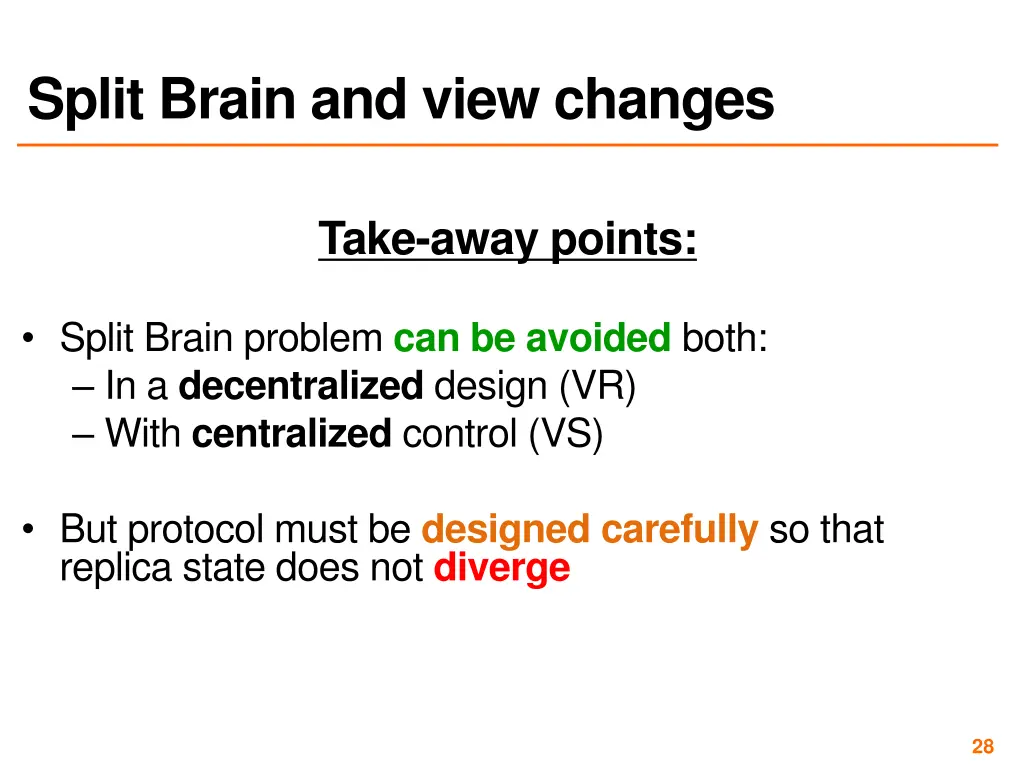 Split Brain and view changes

Take-away points:

• Split Brain problem can be avoided both:
– In a decentralized design (VR)
– With centralized control (VS)

• But protocol must be designed carefully so that replica state does not diverge

28